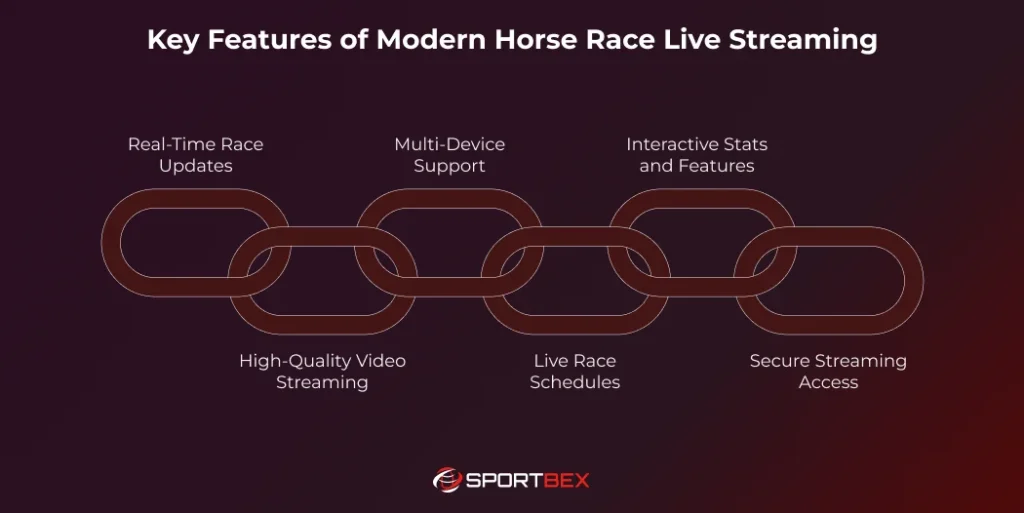 Key Features of Modern Horse Race Live Streaming

Real-Time Race Updates

Multi-Device Support

Interactive Stats and Features

High-Quality Video Streaming

Live Race Schedules

Secure Streaming Access

SPORTBEX